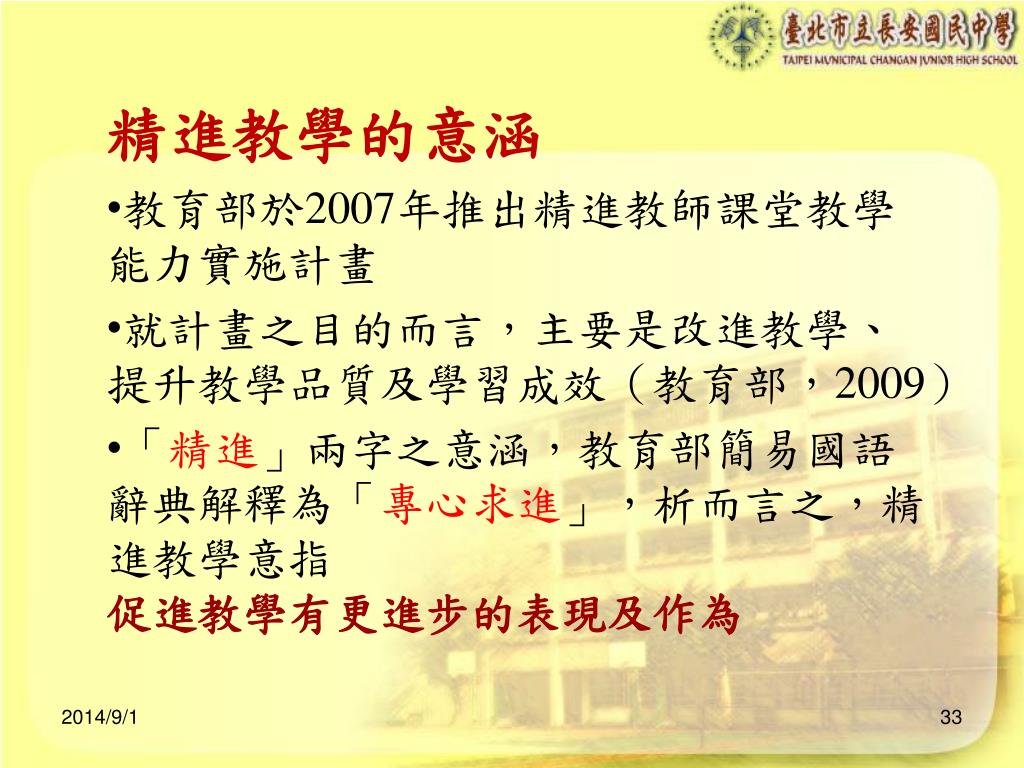 臺北市立長安國民中學
TAIPEI MUNICIPAL CHANGAN JUNIOR HIGH SCHOOL

精進教學的意涵

•教育部於2007年推出精進教師課堂教學能力實施計畫

•就計畫之目的而言，主要是改進教學、提升教學品質及學習成效（教育部，2009）

•「精進」兩字之意涵，教育部簡易國語辭典解釋為「專心求進」，析而言之，精進教學意指
促進教學有更進步的表現及作為

2014/9/1

33